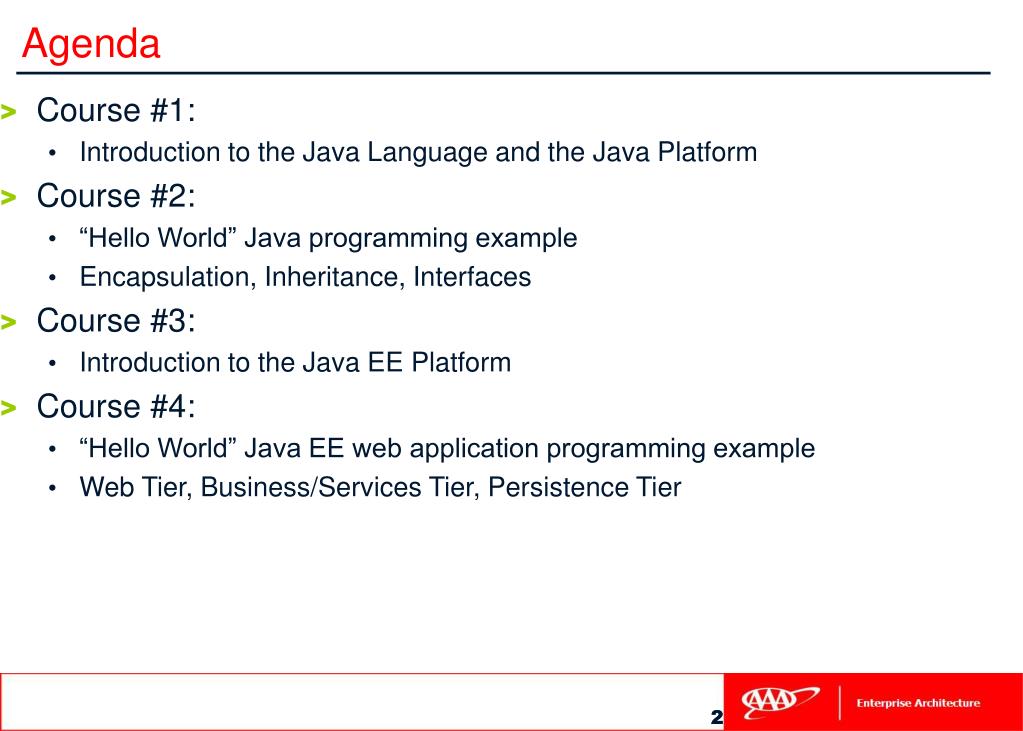 Agenda

> Course #1:
• Introduction to the Java Language and the Java Platform

> Course #2:
• “Hello World” Java programming example
• Encapsulation, Inheritance, Interfaces

> Course #3:
• Introduction to the Java EE Platform

> Course #4:
• “Hello World” Java EE web application programming example
• Web Tier, Business/Services Tier, Persistence Tier

2

AAA

Enterprise Architecture